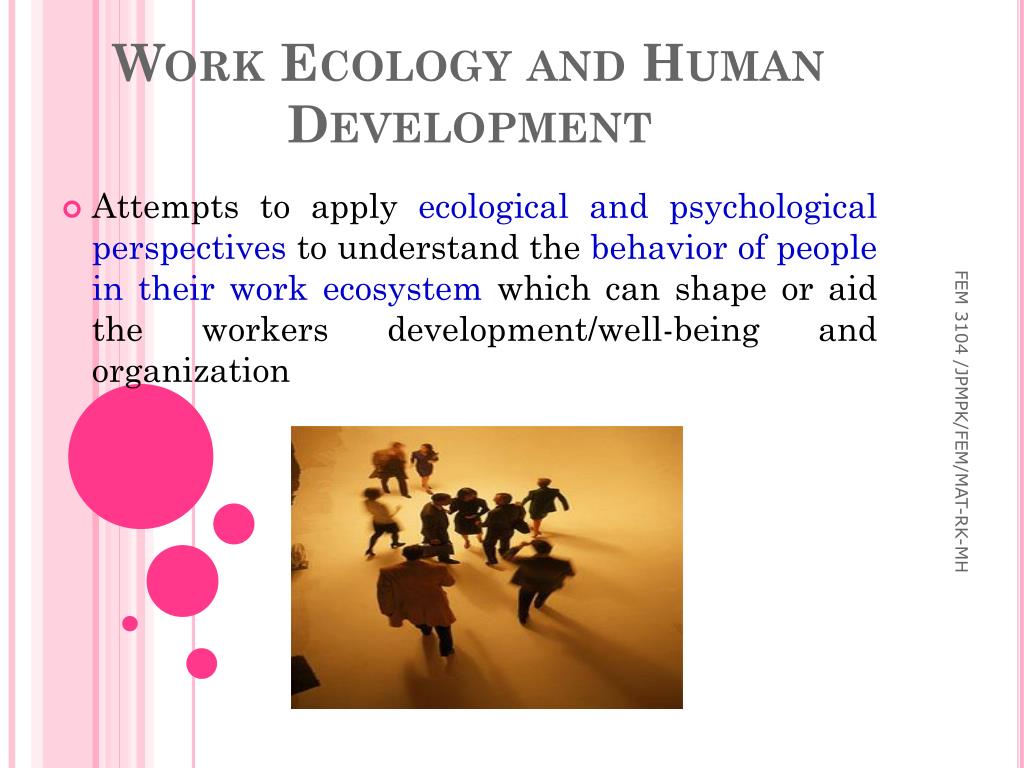 WORK ECOLOGY AND HUMAN DEVELOPMENT

Attempts to apply ecological and psychological perspectives to understand the behavior of people in their work ecosystem which can shape or aid the workers development/well-being and organization

FEM 3104 /JPMPK/FEM/MAT-RK-MH